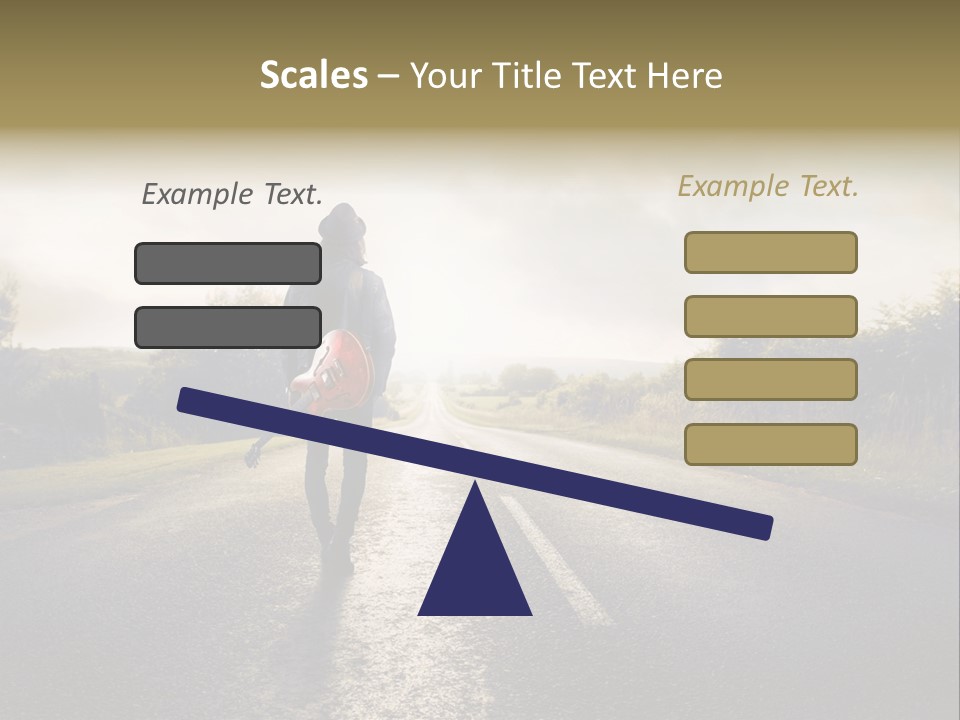 Scales – Your Title Text Here

Example Text.

Example Text.